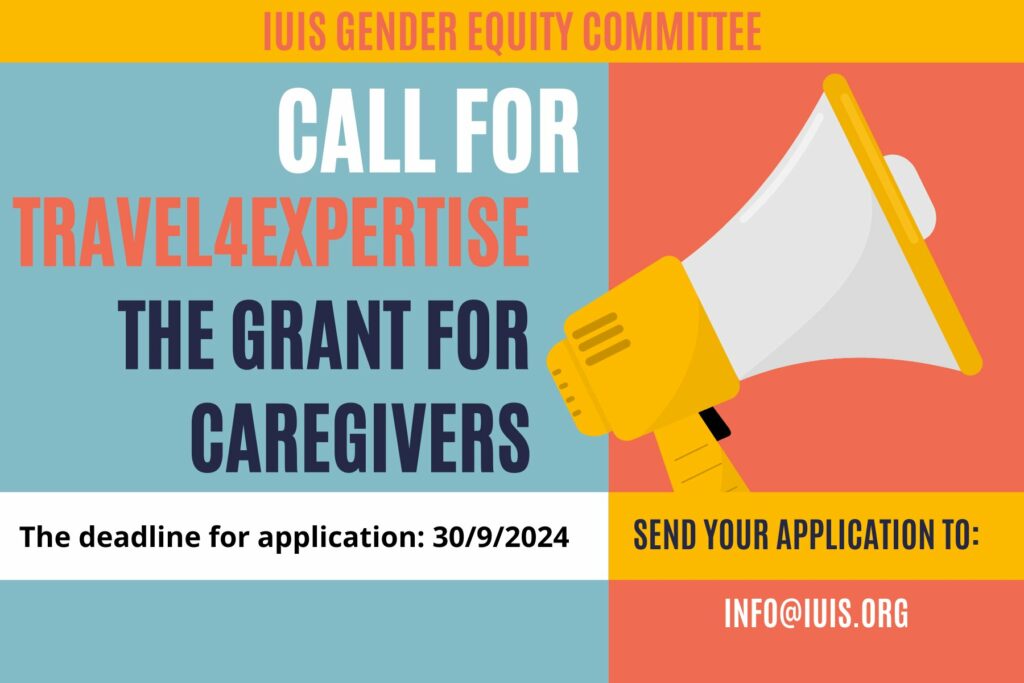 IUIS GENDER EQUITY COMMITTEE

CALL FOR

TRAVEL4EXPERTISE

THE GRANT FOR CAREGIVERS

The deadline for application: 30/9/2024

SEND YOUR APPLICATION TO:

INFO@IUIS.ORG